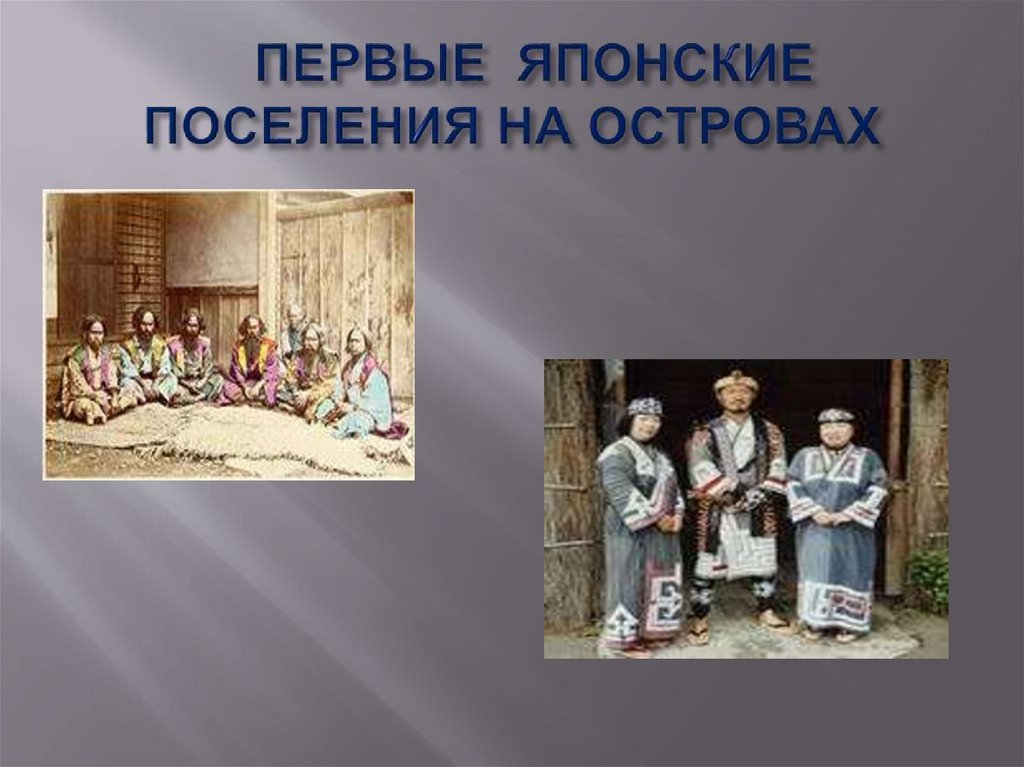 ПЕРВЫЕ ЯПОНСКИЕ ПОСЕЛЕНИЯ НА ОСТРОВАХ